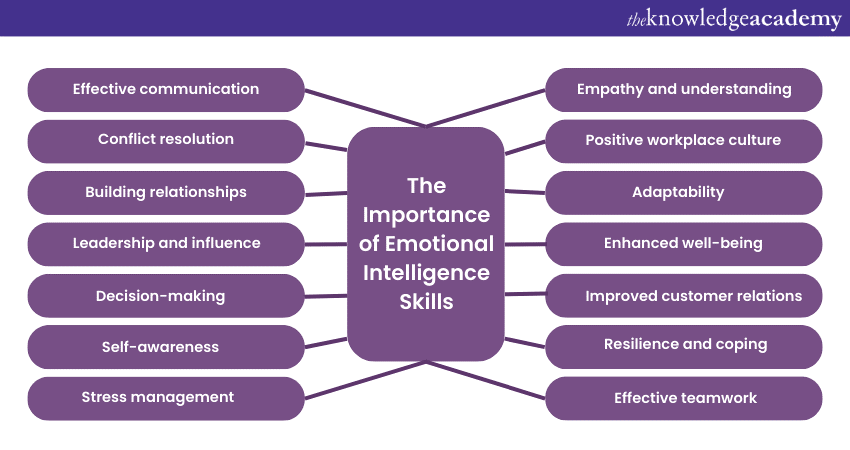 theknowledgeacademy

Effective communication

Conflict resolution

Building relationships

Leadership and influence

Decision-making

Self-awareness

Stress management

The Importance of Emotional Intelligence Skills

Empathy and understanding

Positive workplace culture

Adaptability

Enhanced well-being

Improved customer relations

Resilience and coping

Effective teamwork